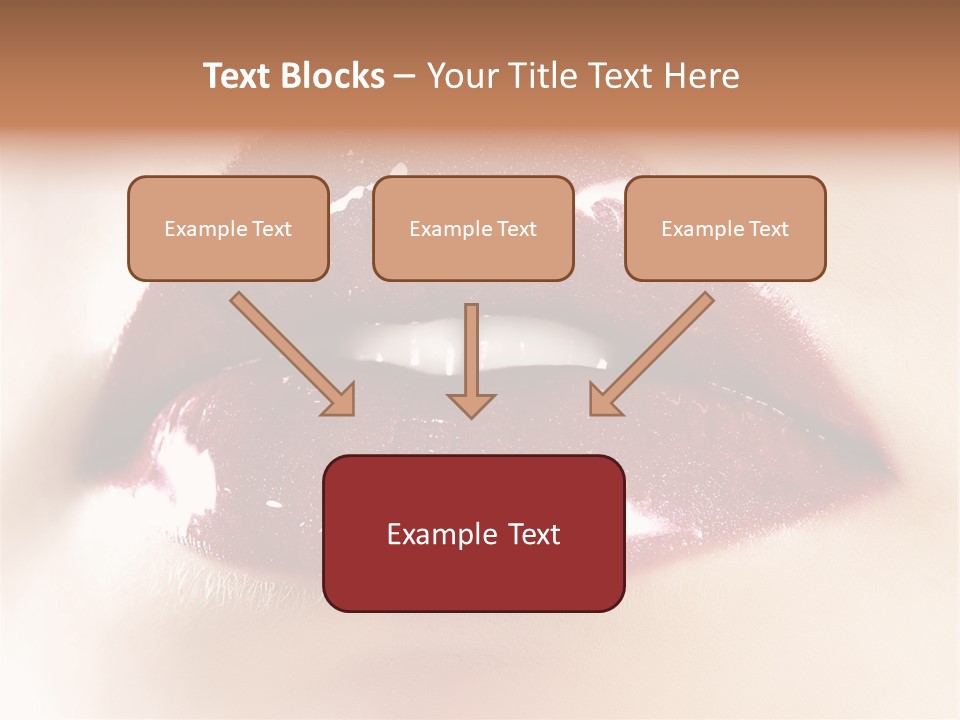 Text Blocks – Your Title Text Here

Example Text

Example Text

Example Text

Example Text